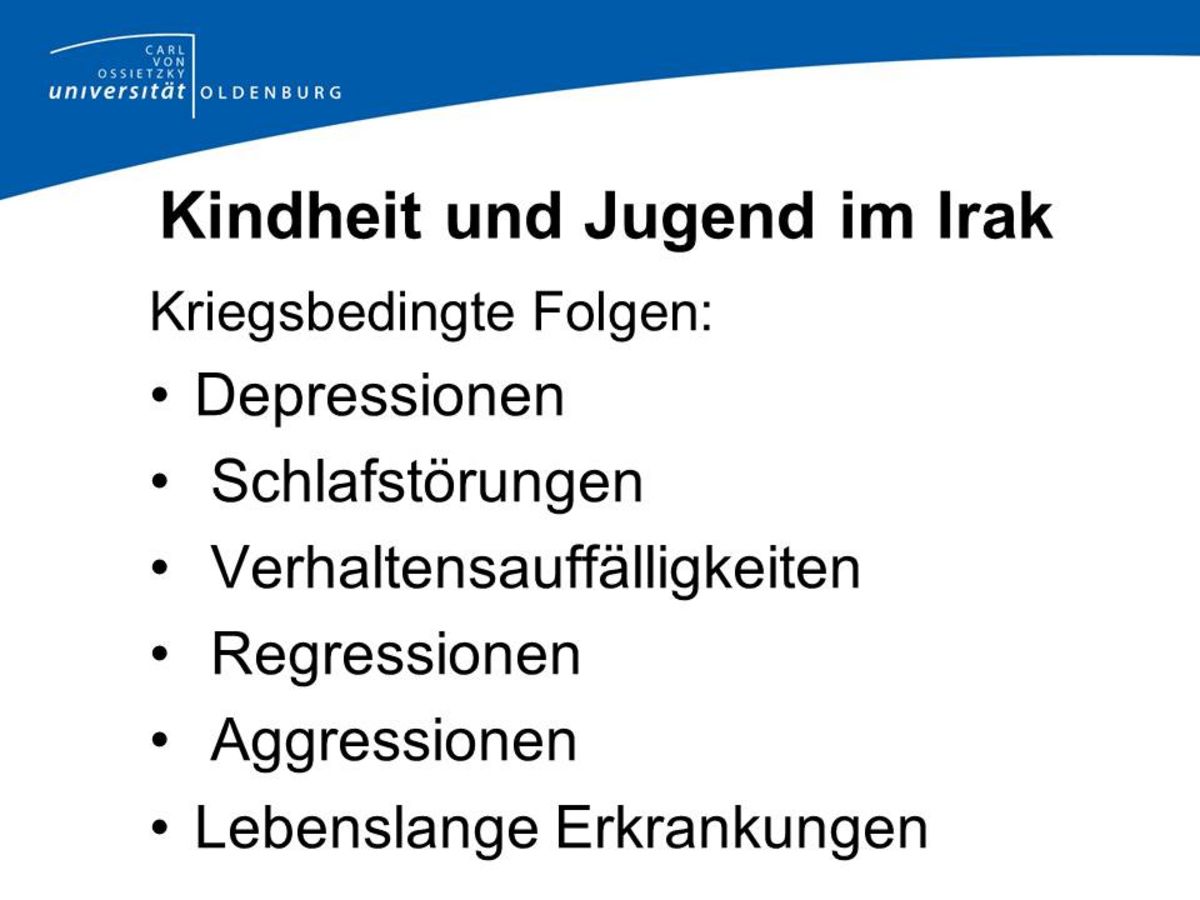 CARL VON OSSIETZKY universität OLDENBURG

Kindheit und Jugend im Irak

Kriegsbedingte Folgen:

• Depressionen
• Schlafstörungen
• Verhaltensauffälligkeiten
• Regressionen
• Aggressionen
• Lebenslange Erkrankungen